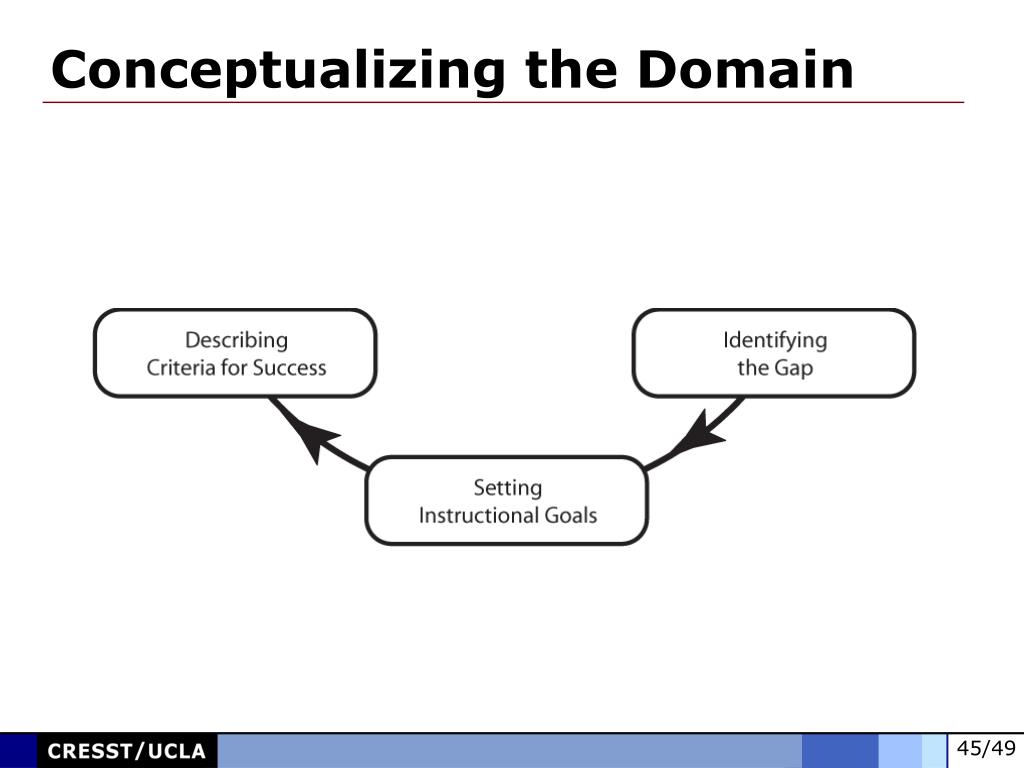 Conceptualizing the Domain

Describing Criteria for Success

Identifying the Gap

Setting Instructional Goals

CRESST/UCLA

45/49